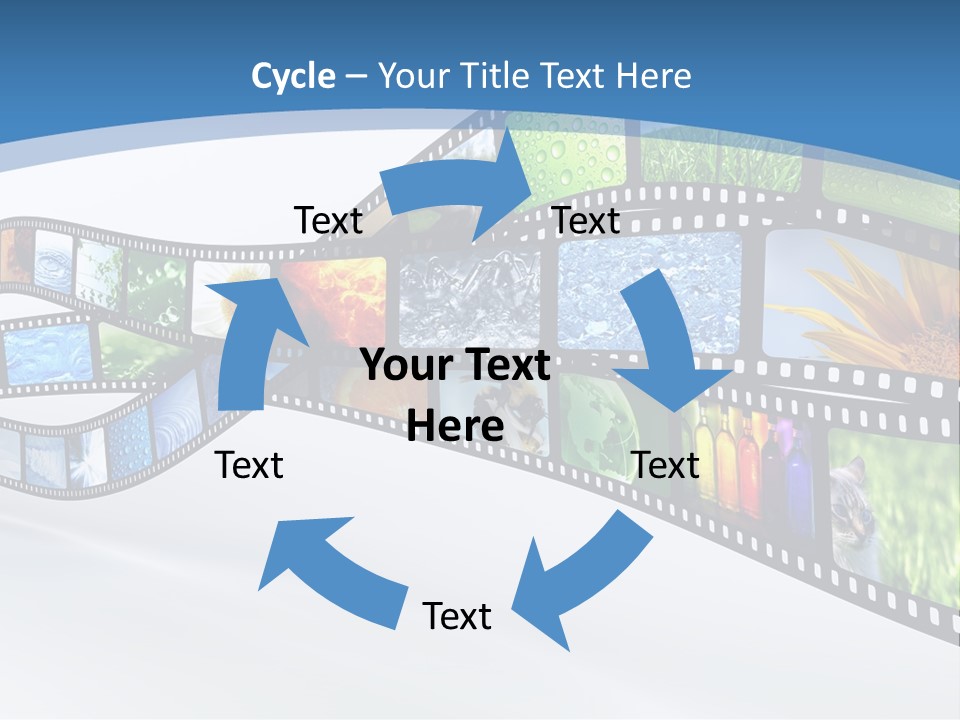 Cycle – Your Title Text Here

Text

Text

Your Text Here

Text

Text

Text